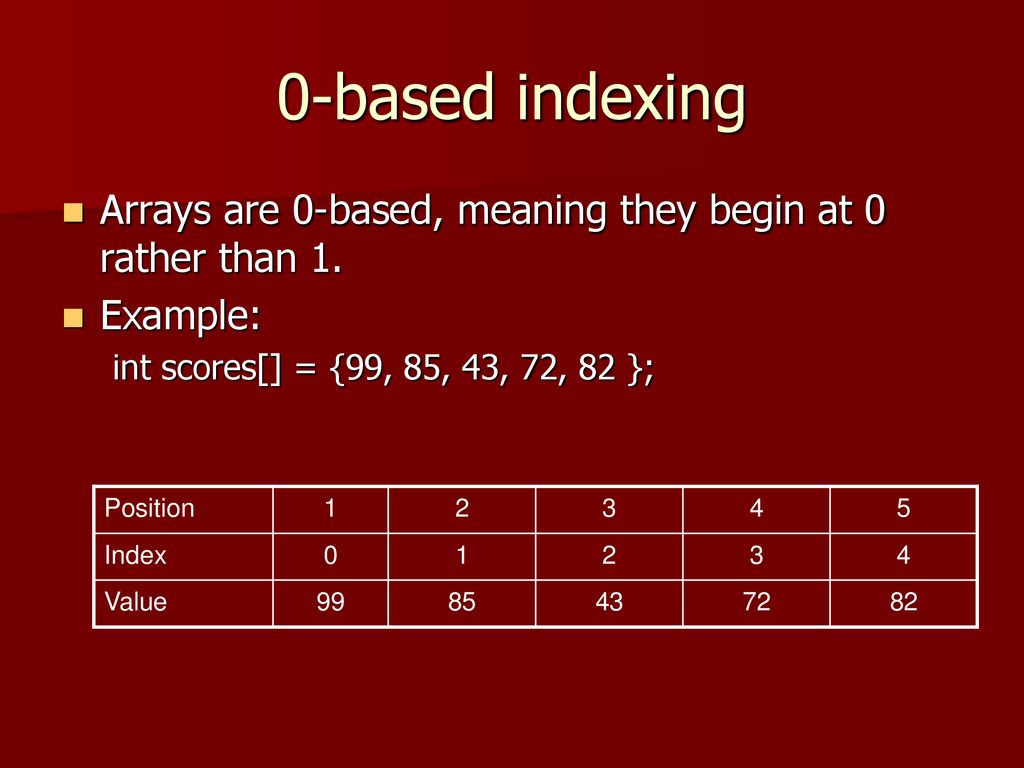 0-based indexing

Arrays are 0-based, meaning they begin at 0 rather than 1.

Example:

int scores[] = {99, 85, 43, 72, 82 };

| Position | 1 | 2 | 3 | 4 | 5 |
|---|---|---|---|---|---|
| Index | 0 | 1 | 2 | 3 | 4 |
| Value | 99 | 85 | 43 | 72 | 82 |